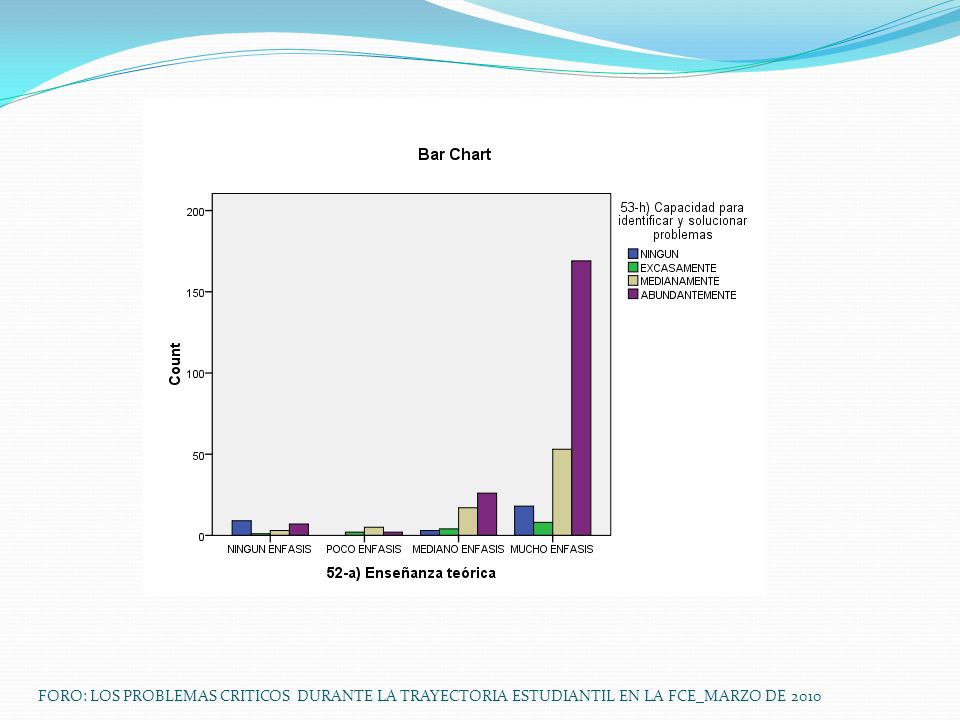 Bar Chart

53-h) Capacidad para identificar y solucionar problemas
NINGUN
EXCASAMENTE
MEDIANAMENTE
ABUNDANTEMENTE

Count

200
150
100
50
0

NINGUN ENFASIS
POCO ENFASIS
MEDIANO ENFASIS
MUCHO ENFASIS

52-a) Enseñanza teórica

FORO: LOS PROBLEMAS CRITICOS DURANTE LA TRAYECTORIA ESTUDIANTIL EN LA FCE_MARZO DE 2010